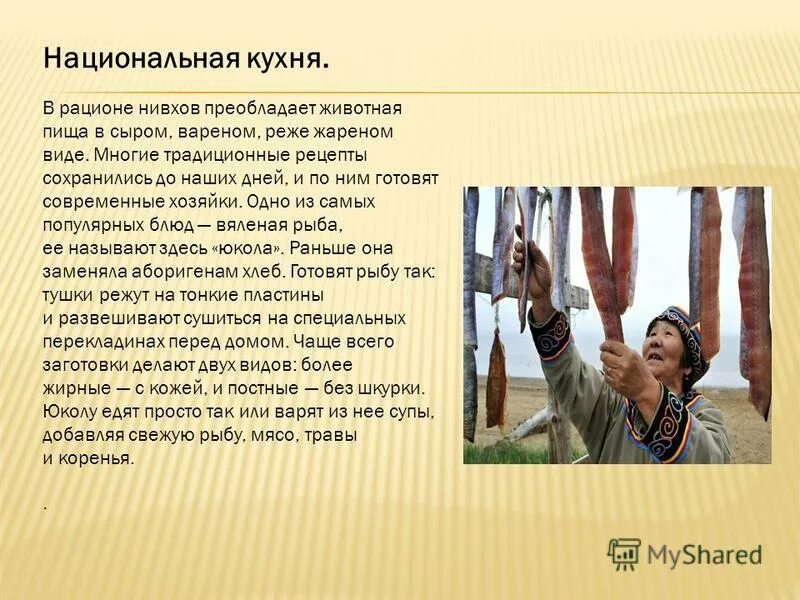 Национальная кухня.

В рационе нивхов преобладает животная пища в сыром, вареном, реже жареном виде. Многие традиционные рецепты сохранились до наших дней, и по ним готовят современные хозяйки. Одно из самых популярных блюд — вяленая рыба, ее называют здесь «юкола». Раньше она заменяла аборигенам хлеб. Готовят рыбу так: тушки режут на тонкие пластины и развешивают сушиться на специальных перекладинах перед домом. Чаще всего заготовки делают двух видов: более жирные — с кожей, и постные — без шкурки. Юколу едят просто так или варят из нее супы, добавляя свежую рыбу, мясо, травы и коренья.

.

MyShared